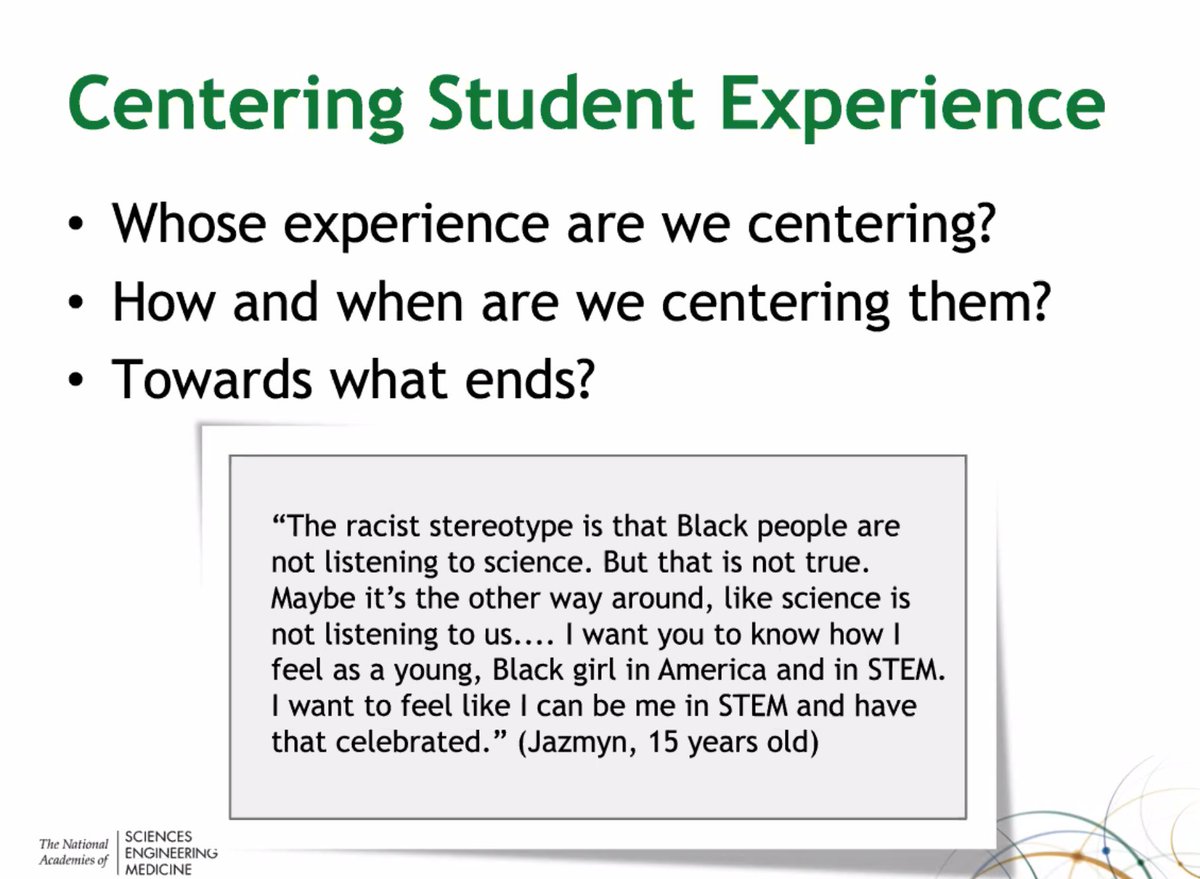 Centering Student Experience

• Whose experience are we centering?
• How and when are we centering them?
• Towards what ends?

“The racist stereotype is that Black people are not listening to science. But that is not true. Maybe it’s the other way around, like science is not listening to us.... I want you to know how I feel as a young, Black girl in America and in STEM. I want to feel like I can be me in STEM and have that celebrated.” (Jazmyn, 15 years old)

The National Academies of SCIENCES ENGINEERING MEDICINE